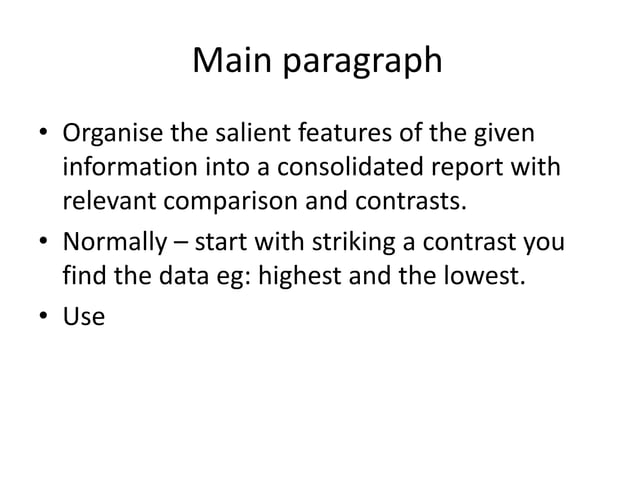 Main paragraph

• Organise the salient features of the given information into a consolidated report with relevant comparison and contrasts.

• Normally – start with striking a contrast you find the data eg: highest and the lowest.

• Use